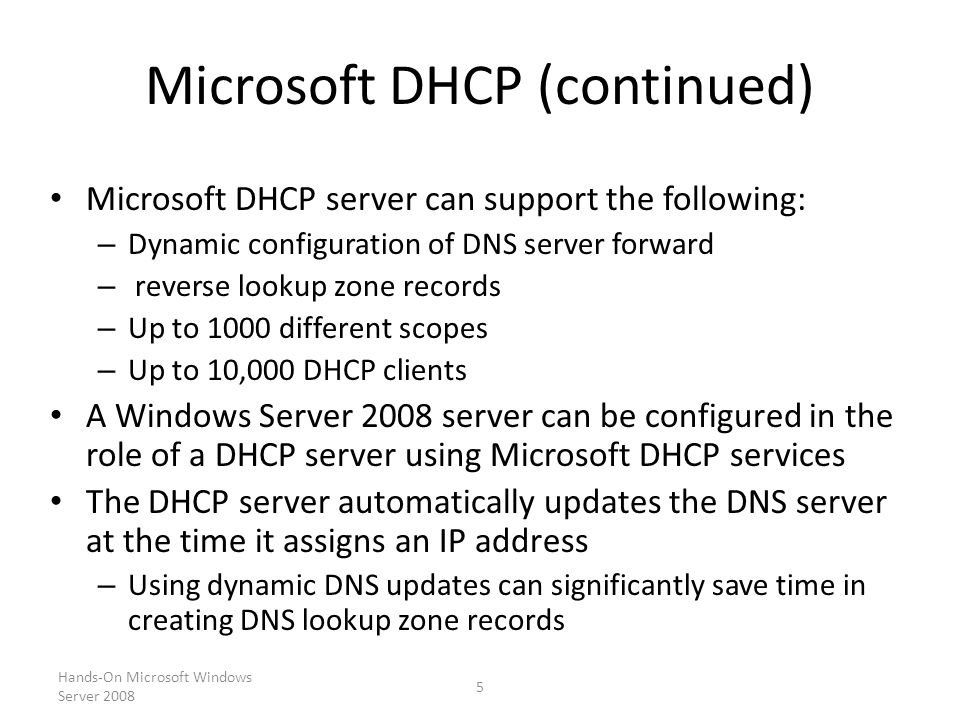 Microsoft DHCP (continued)

• Microsoft DHCP server can support the following:
– Dynamic configuration of DNS server forward
– reverse lookup zone records
– Up to 1000 different scopes
– Up to 10,000 DHCP clients
• A Windows Server 2008 server can be configured in the role of a DHCP server using Microsoft DHCP services
• The DHCP server automatically updates the DNS server at the time it assigns an IP address
– Using dynamic DNS updates can significantly save time in creating DNS lookup zone records

Hands-On Microsoft Windows Server 2008

5